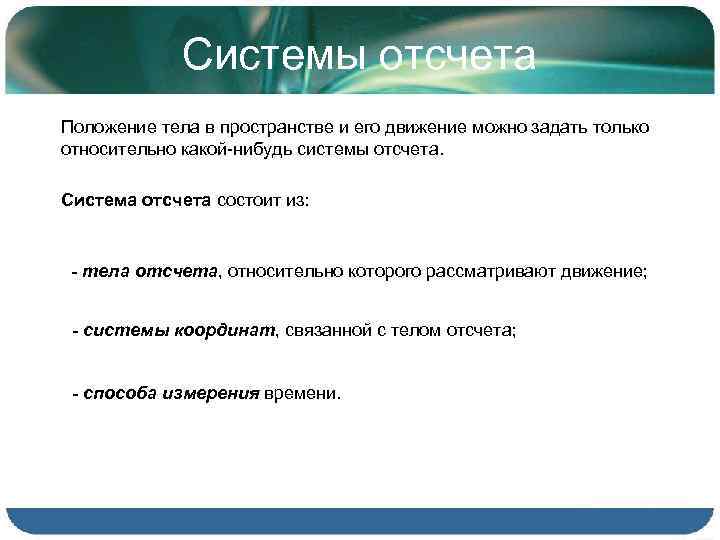 Системы отсчета

Положение тела в пространстве и его движение можно задать только относительно какой-нибудь системы отсчета.

Система отсчета состоит из:

- тела отсчета, относительно которого рассматривают движение;

- системы координат, связанной с телом отсчета;

- способа измерения времени.